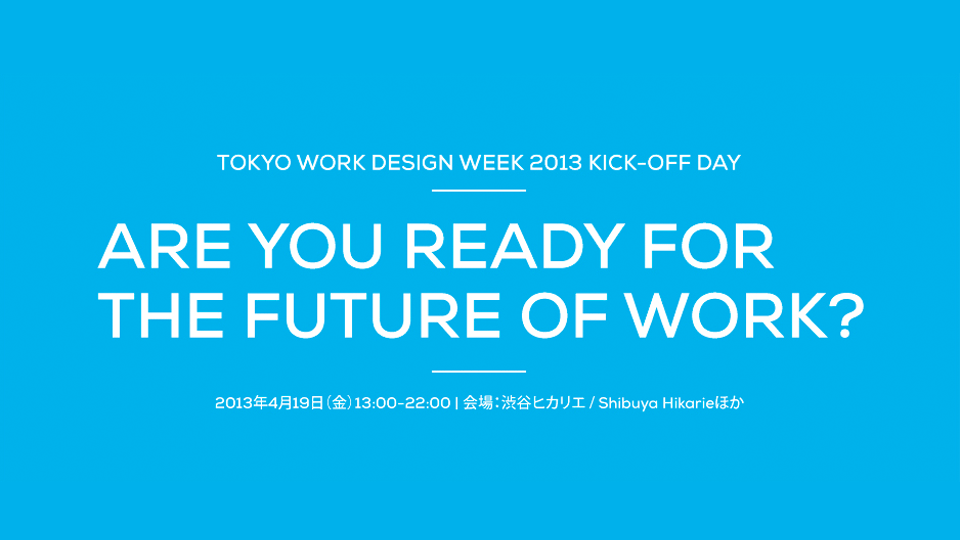 TOKYO WORK DESIGN WEEK 2013 KICK-OFF DAY

ARE YOU READY FOR THE FUTURE OF WORK?

2013年4月19日(金)13:00-22:00 | 会場:渋谷ヒカリエ / Shibuya Hikarieほか